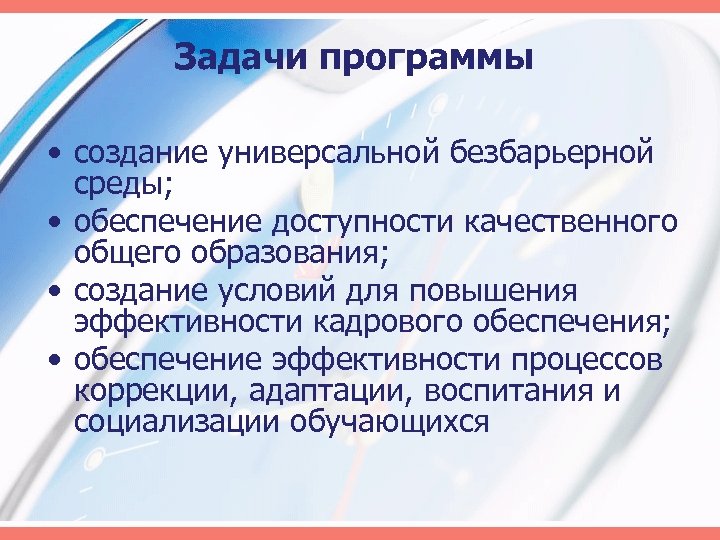 Задачи программы

• создание универсальной безбарьерной среды;
• обеспечение доступности качественного общего образования;
• создание условий для повышения эффективности кадрового обеспечения;
• обеспечение эффективности процессов коррекции, адаптации, воспитания и социализации обучающихся